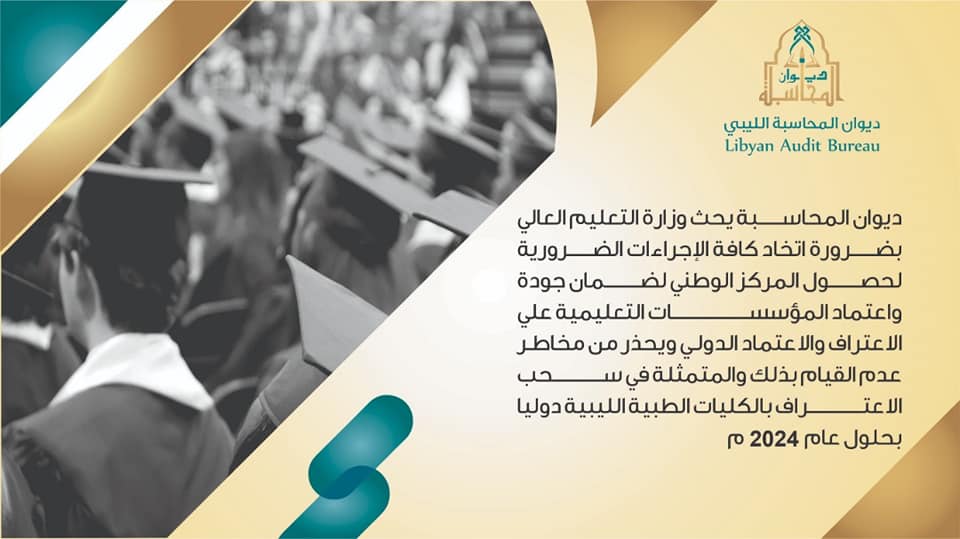 ديوان المحاسبة

ديوان المحاسبة الليبي
Libyan Audit Bureau

ديوان المحاسبة يحث وزارة التعليم العالي بضرورة اتخاذ كافة الإجراءات الضرورية لحصول المركز الوطني لضمان جودة واعتماد المؤسسات التعليمية علي الاعتراف والاعتماد الدولي ويحذر من مخاطر عدم القيام بذلك والمتمثلة في سحب الاعتراف بالكليات الطبية الليبية دوليا بحلول عام 2024 م